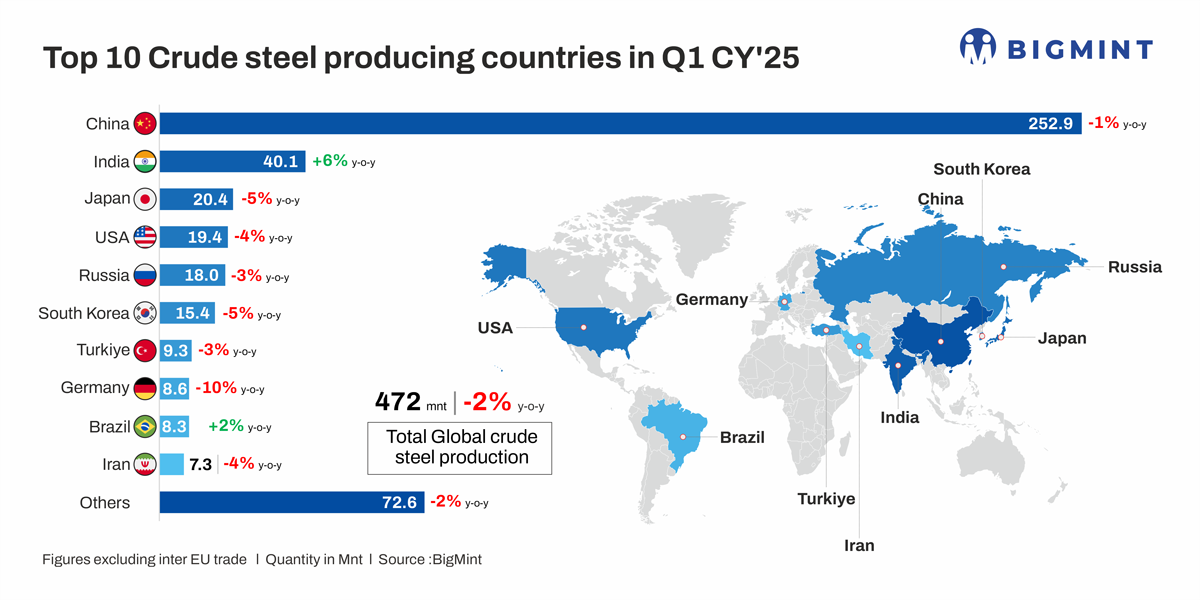 Top 10 Crude steel producing countries in Q1 CY'25

BIGMINT

China 252.9 -1% y-o-y
India 40.1 +6% y-o-y
Japan 20.4 -5% y-o-y
USA 19.4 -4% y-o-y
Russia 18.0 -3% y-o-y
South Korea 15.4 -5% y-o-y
Turkiye 9.3 -3% y-o-y
Germany 8.6 -10% y-o-y
Brazil 8.3 +2% y-o-y
Iran 7.3 -4% y-o-y
Others 72.6 -2% y-o-y

472 mnt | -2% y-o-y
Total Global crude steel production

South Korea
China
Russia
Germany
USA
Japan
India
Brazil
Turkiye
Iran

Figures excluding inter EU trade | Quantity in Mnt | Source :BigMint